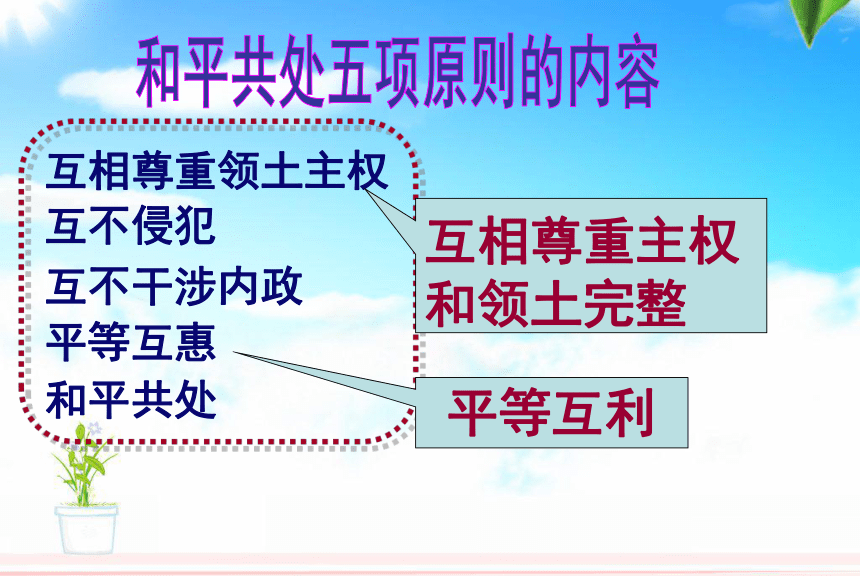 和平共处五项原则的内容

互相尊重领土主权
互不侵犯
互不干涉内政
平等互惠
和平共处

互相尊重主权和领土完整

平等互利